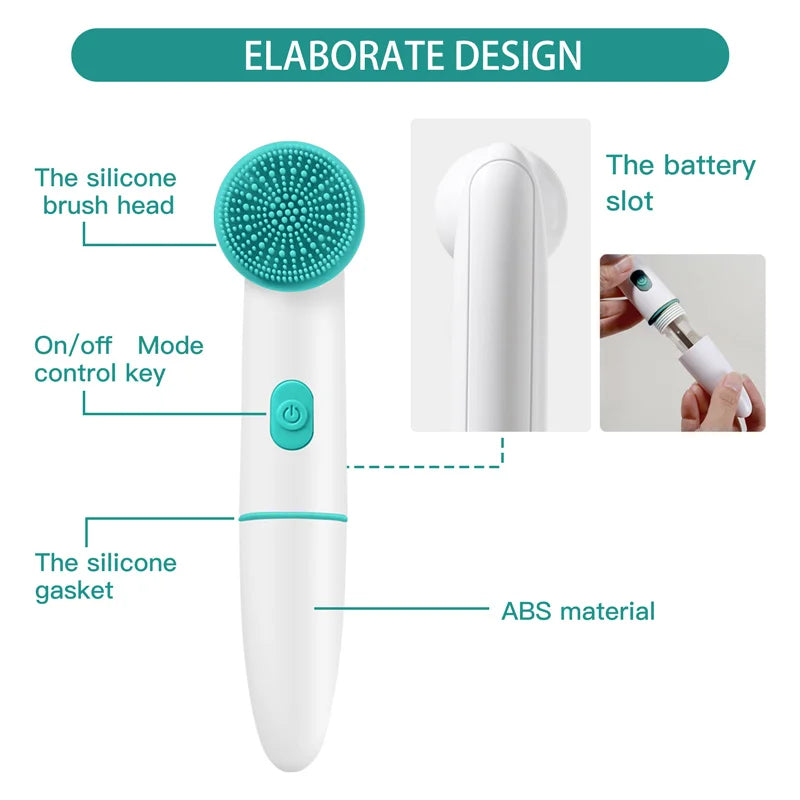 ELABORATE DESIGN

The silicone brush head

The battery slot

On/off Mode control key

The silicone gasket

ABS material